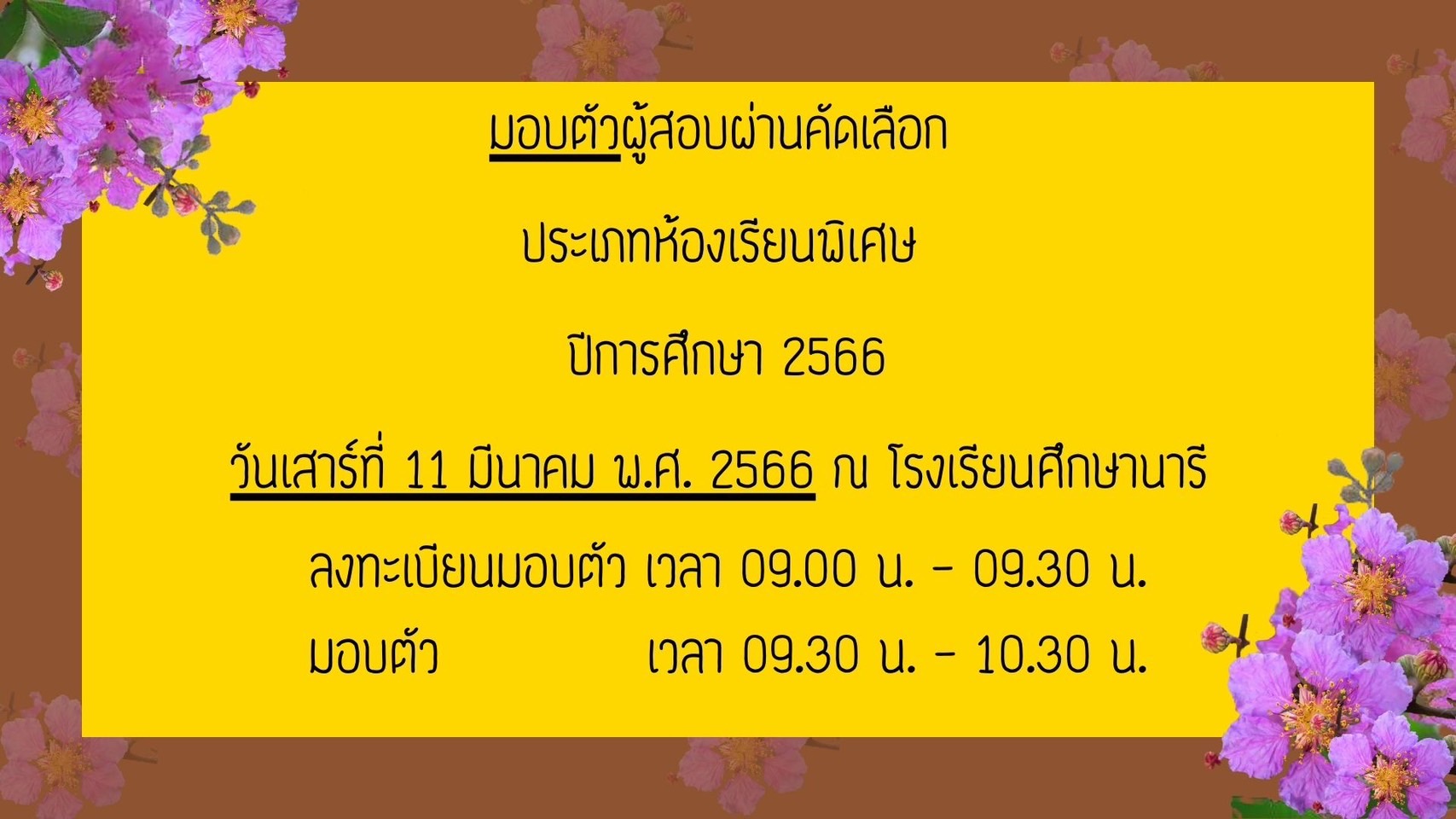 มอบตัวผู้สอบผ่านคัดเลือก

ประเภทห้องเรียนพิเศษ

ปีการศึกษา 2566

วันเสาร์ที่ 11 มีนาคม พ.ศ. 2566 ณ โรงเรียนศึกษานารี

ลงทะเบียนมอบตัว เวลา 09.00 น. - 09.30 น.

มอบตัว เวลา 09.30 น. - 10.30 น.